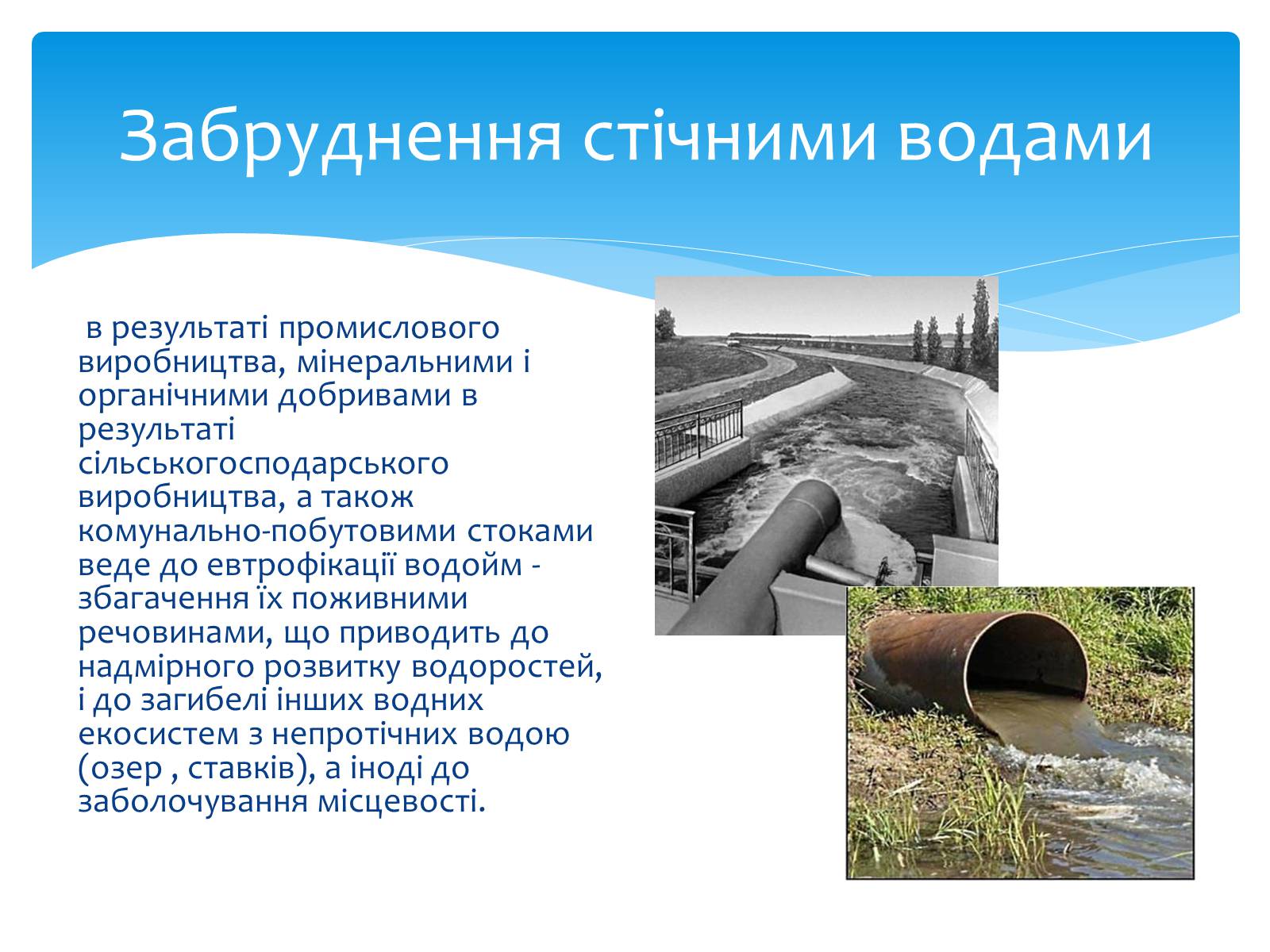 Забруднення стічними водами

в результаті промислового виробництва, мінеральними і органічними добривами в результаті сільськогосподарського виробництва, а також комунально-побутовими стоками веде до евтрофікації водойм - збагачення їх поживними речовинами, що приводить до надмірного розвитку водоростей, і до загибелі інших водних екосистем з непротічних водою (озер , ставків), а іноді до заболочування місцевості.